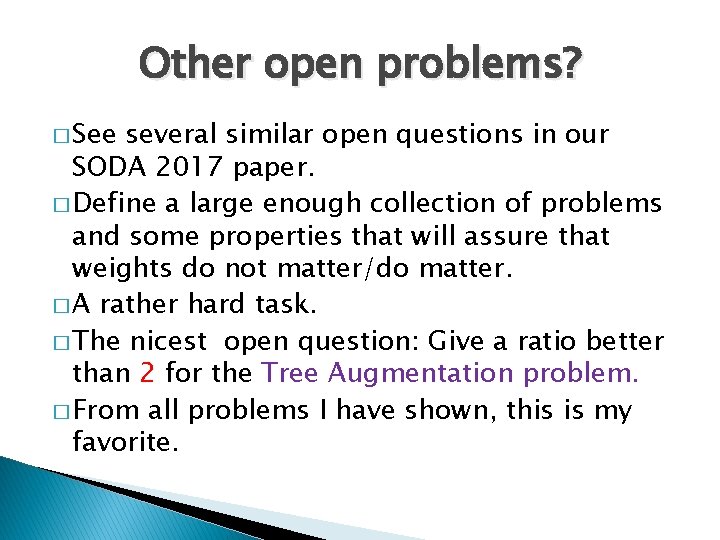 Other open problems?

□ See several similar open questions in our SODA 2017 paper.

□ Define a large enough collection of problems and some properties that will assure that weights do not matter/do matter.

□ A rather hard task.

□ The nicest  open question: Give a ratio better than 2 for the Tree Augmentation problem.

□ From all problems I have shown, this is my favorite.